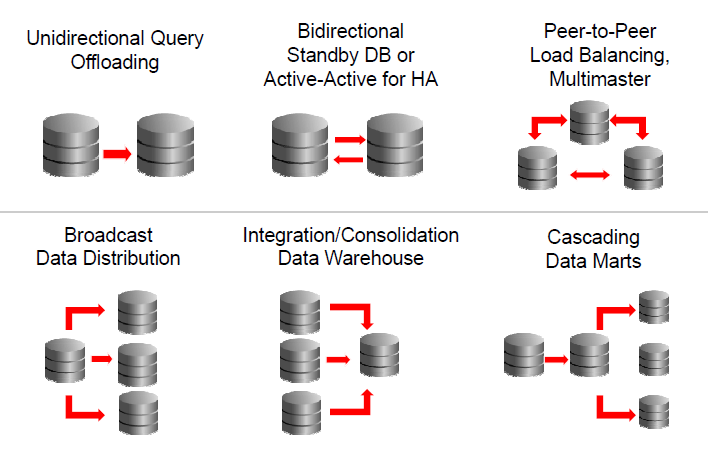 Unidirectional Query Offloading

Bidirectional Standby DB or Active-Active for HA

Peer-to-Peer Load Balancing, Multimaster

Broadcast Data Distribution

Integration/Consolidation Data Warehouse

Cascading Data Marts